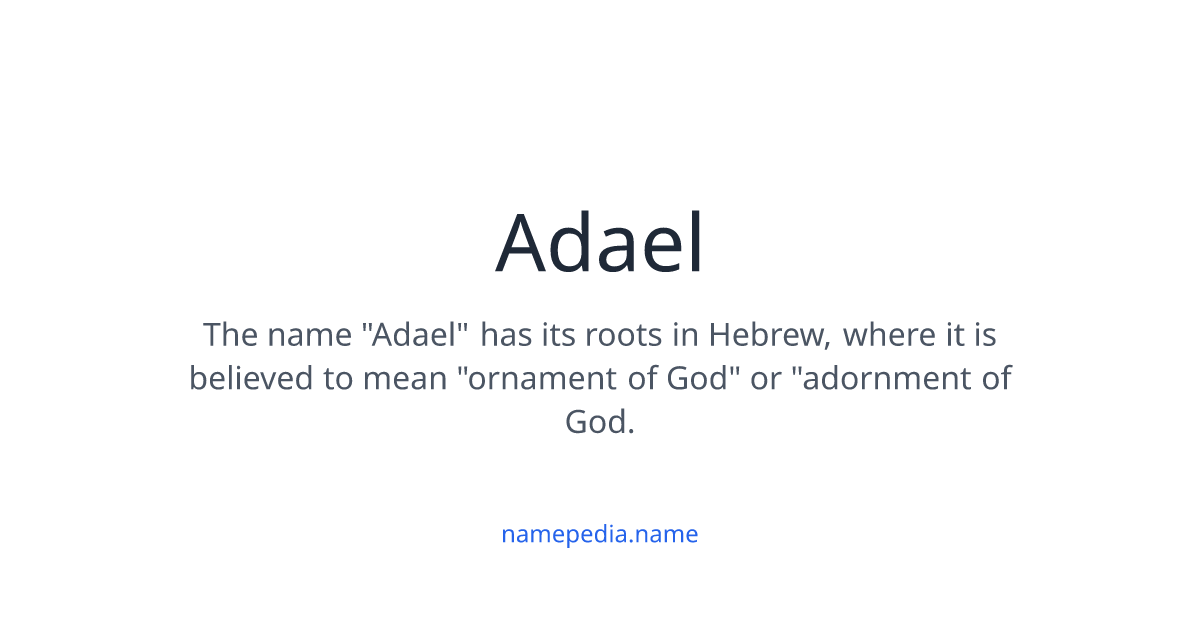 Adael

The name "Adael" has its roots in Hebrew, where it is believed to mean "ornament of God" or "adornment of God.

namepedia.name